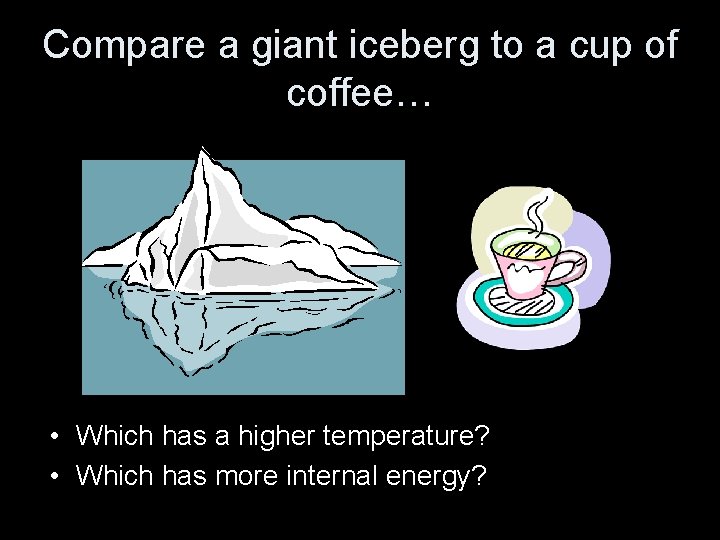 Compare a giant iceberg to a cup of coffee…

• Which has a higher temperature?
• Which has more internal energy?